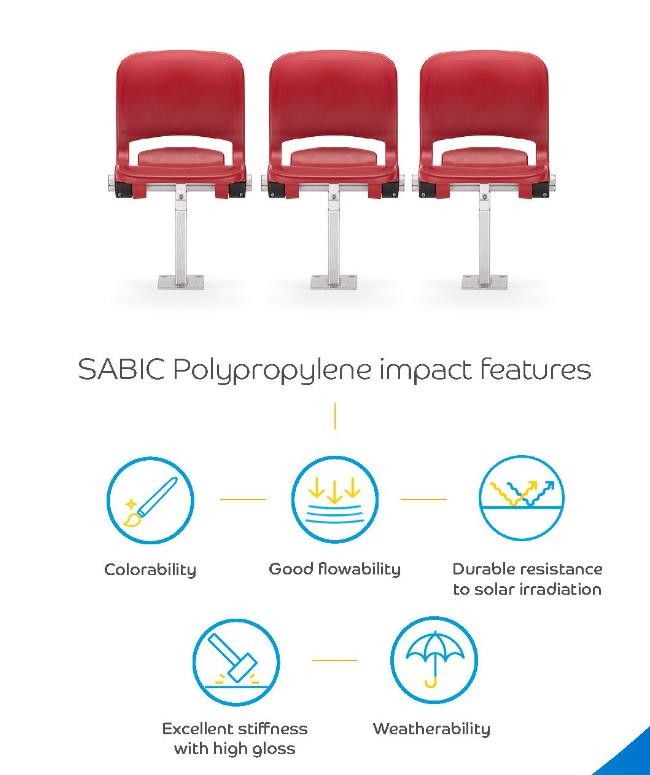 SABIC Polypropylene impact features

Colorability

Good flowability

Durable resistance to solar irradiation

Excellent stiffness with high gloss

Weatherability